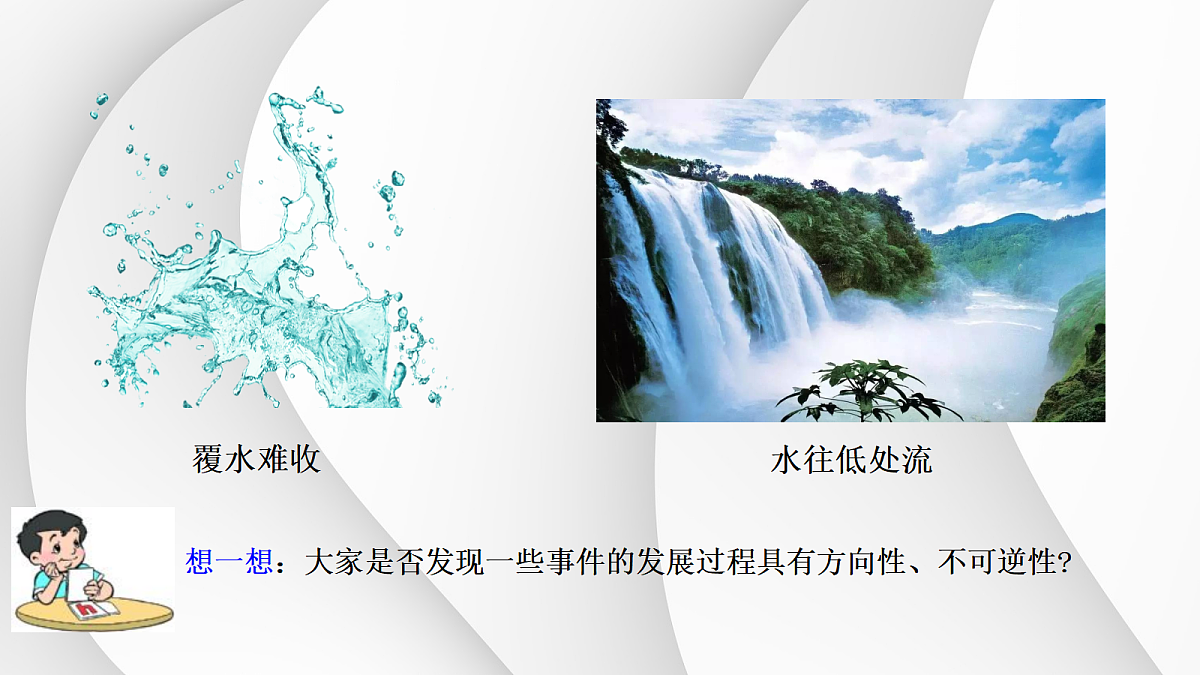 覆水难收

水往低处流

想一想：大家是否发现一些事件的发展过程具有方向性、不可逆性?